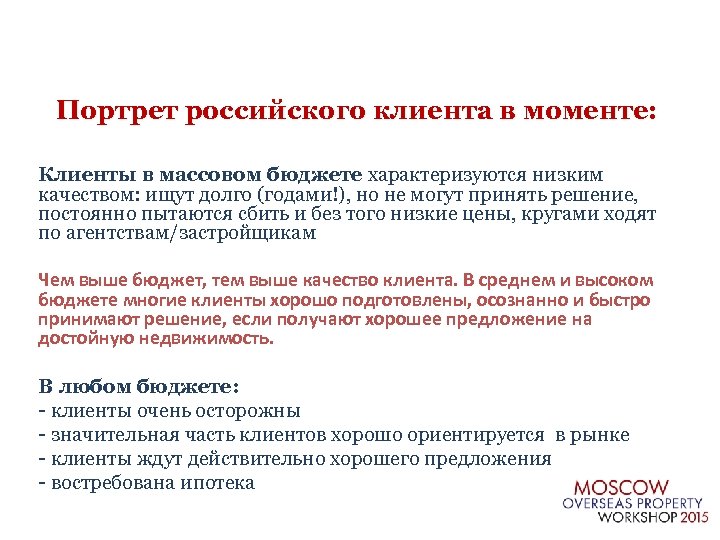 Портрет российского клиента в моменте:

Клиенты в массовом бюджете характеризуются низким качеством: ищут долго (годами!), но не могут принять решение, постоянно пытаются сбить и без того низкие цены, кругами ходят по агентствам/застройщикам

Чем выше бюджет, тем выше качество клиента. В среднем и высоком бюджете многие клиенты хорошо подготовлены, осознанно и быстро принимают решение, если получают хорошее предложение на достойную недвижимость.

В любом бюджете:
- клиенты очень осторожны
- значительная часть клиентов хорошо ориентируется в рынке
- клиенты ждут действительно хорошего предложения
- востребована ипотека

MOSCOW
OVERSEAS PROPERTY
WORKSHOP 2015